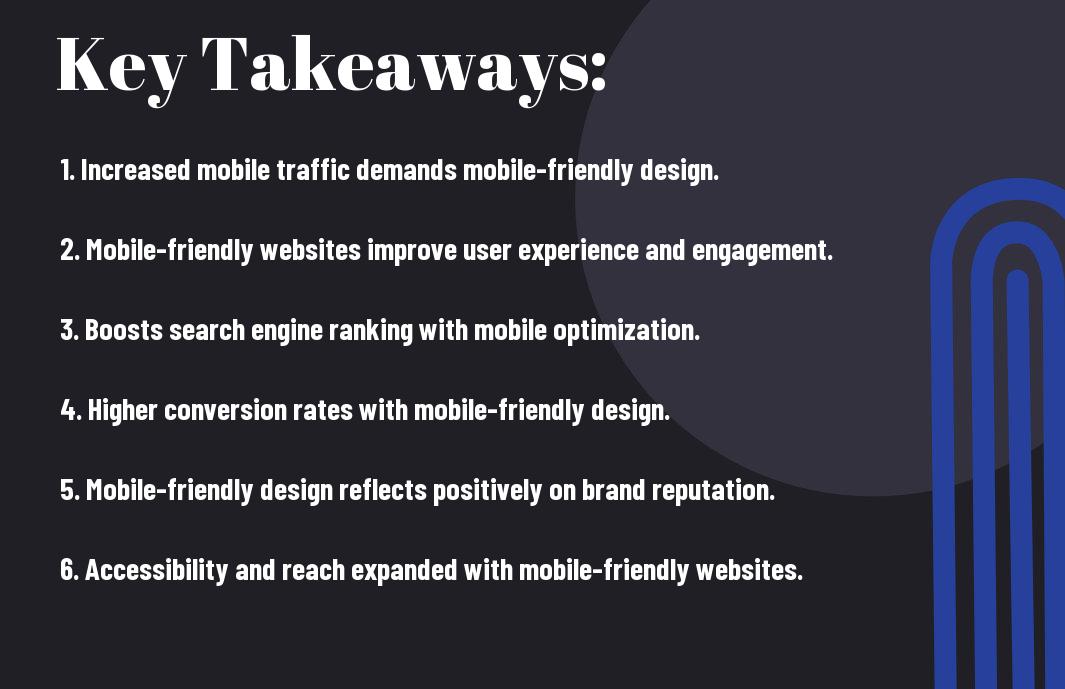 Key Takeaways:

1. Increased mobile traffic demands mobile-friendly design.

2. Mobile-friendly websites improve user experience and engagement.

3. Boosts search engine ranking with mobile optimization.

4. Higher conversion rates with mobile-friendly design.

5. Mobile-friendly design reflects positively on brand reputation.

6. Accessibility and reach expanded with mobile-friendly websites.